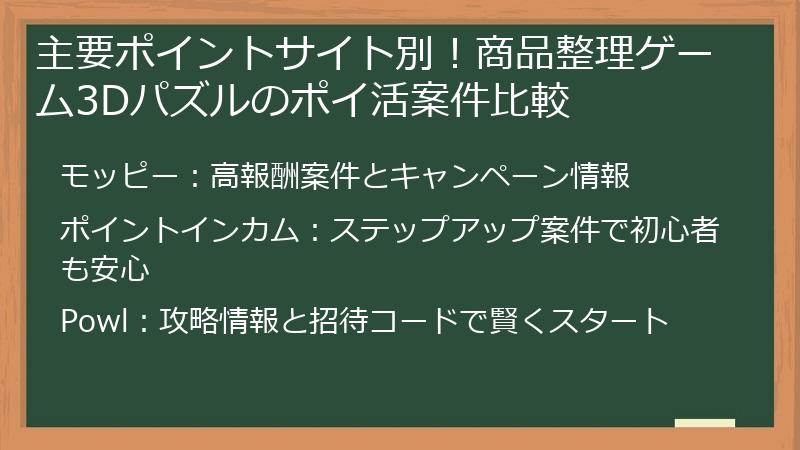 主要ポイントサイト別！商品整理ゲーム3Dパズルのポイ活案件比較

モッピー：高報酬案件とキャンペーン情報

ポイントインカム：ステップアップ案件で初心者も安心

Powl：攻略情報と招待コードで賢くスタート